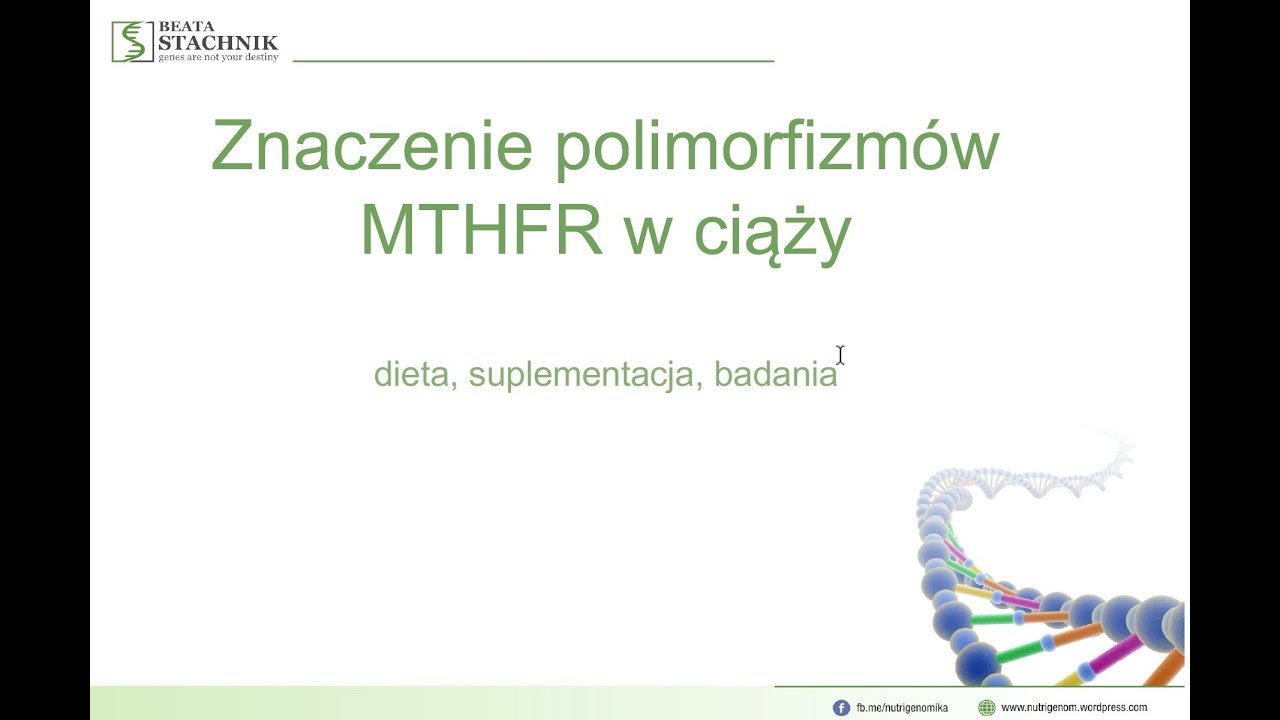 BEATA
STACHNIK
genes are not your destiny

Znaczenie polimorfizmów MTHFR w ciąży

dieta, suplementacja, badania

fb.me/nutrigenomika
www.nutrigenom.wordpress.com